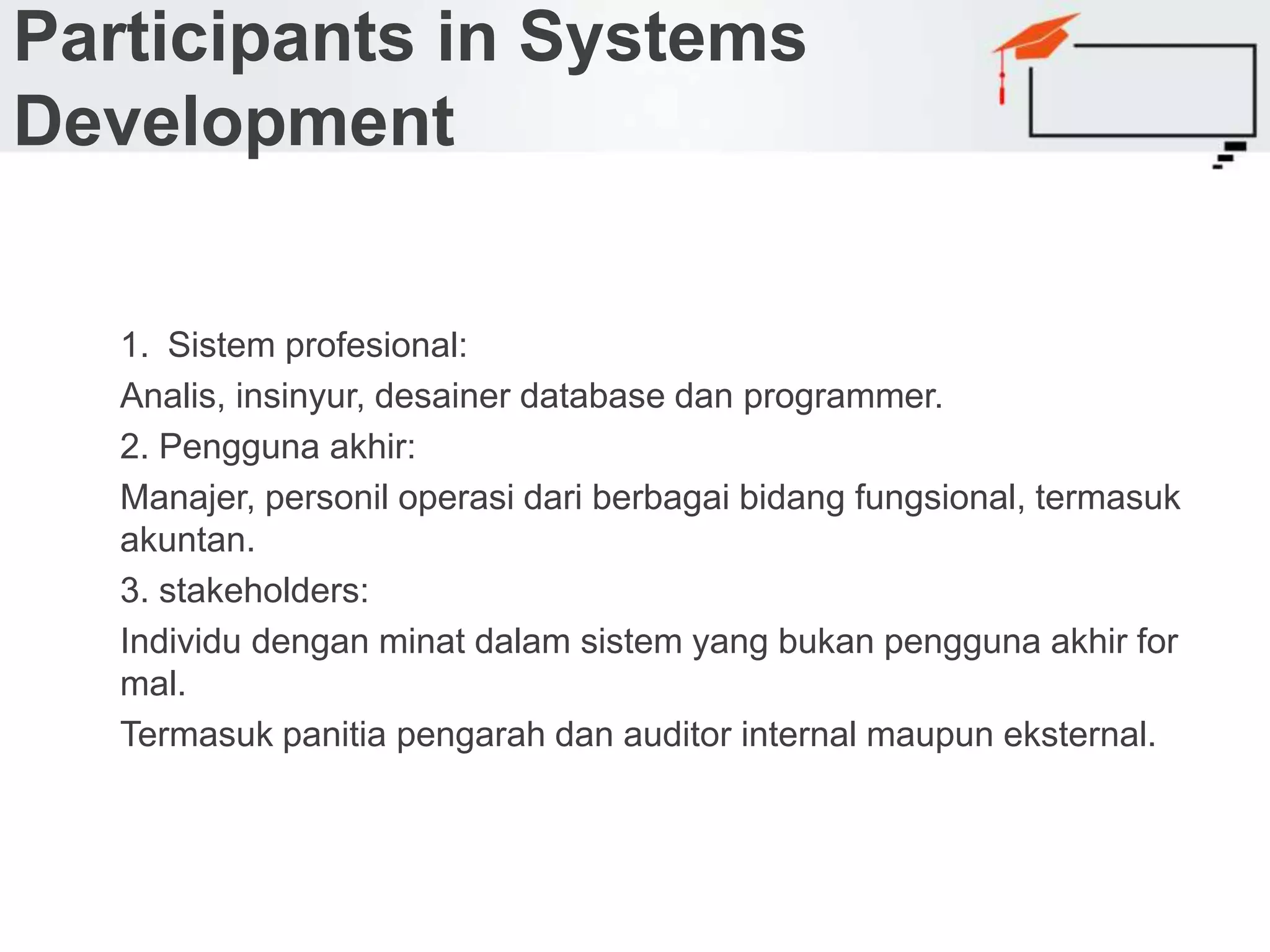 Participants in Systems Development

1. Sistem profesional:

Analis, insinyur, desainer database dan programmer.

2. Pengguna akhir:

Manajer, personil operasi dari berbagai bidang fungsional, termasuk akuntan.

3. stakeholders:

Individu dengan minat dalam sistem yang bukan pengguna akhir for mal.

Termasuk panitia pengarah dan auditor internal maupun eksternal.